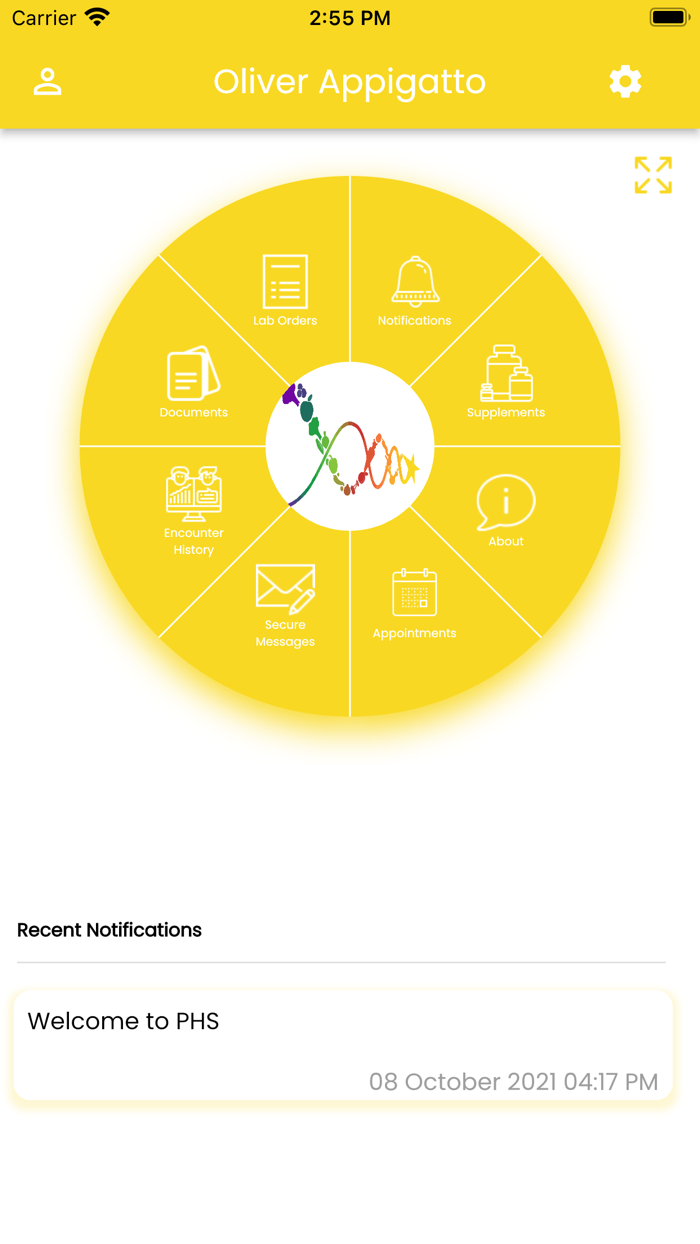 Carrier
2:55 PM

Oliver Appigatto

Lab Orders
Notifications
Documents
Supplements
Encounter History
About
Secure Messages
Appointments

Recent Notifications

Welcome to PHS
08 October 2021 04:17 PM